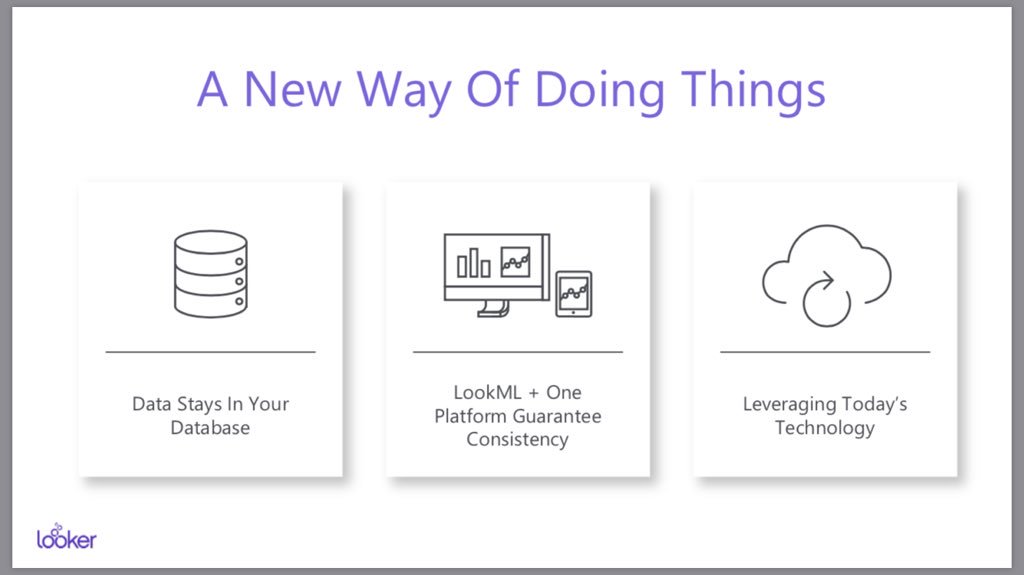 A New Way Of Doing Things

Data Stays In Your Database

LookML + One Platform Guarantee Consistency

Leveraging Today's Technology

looker